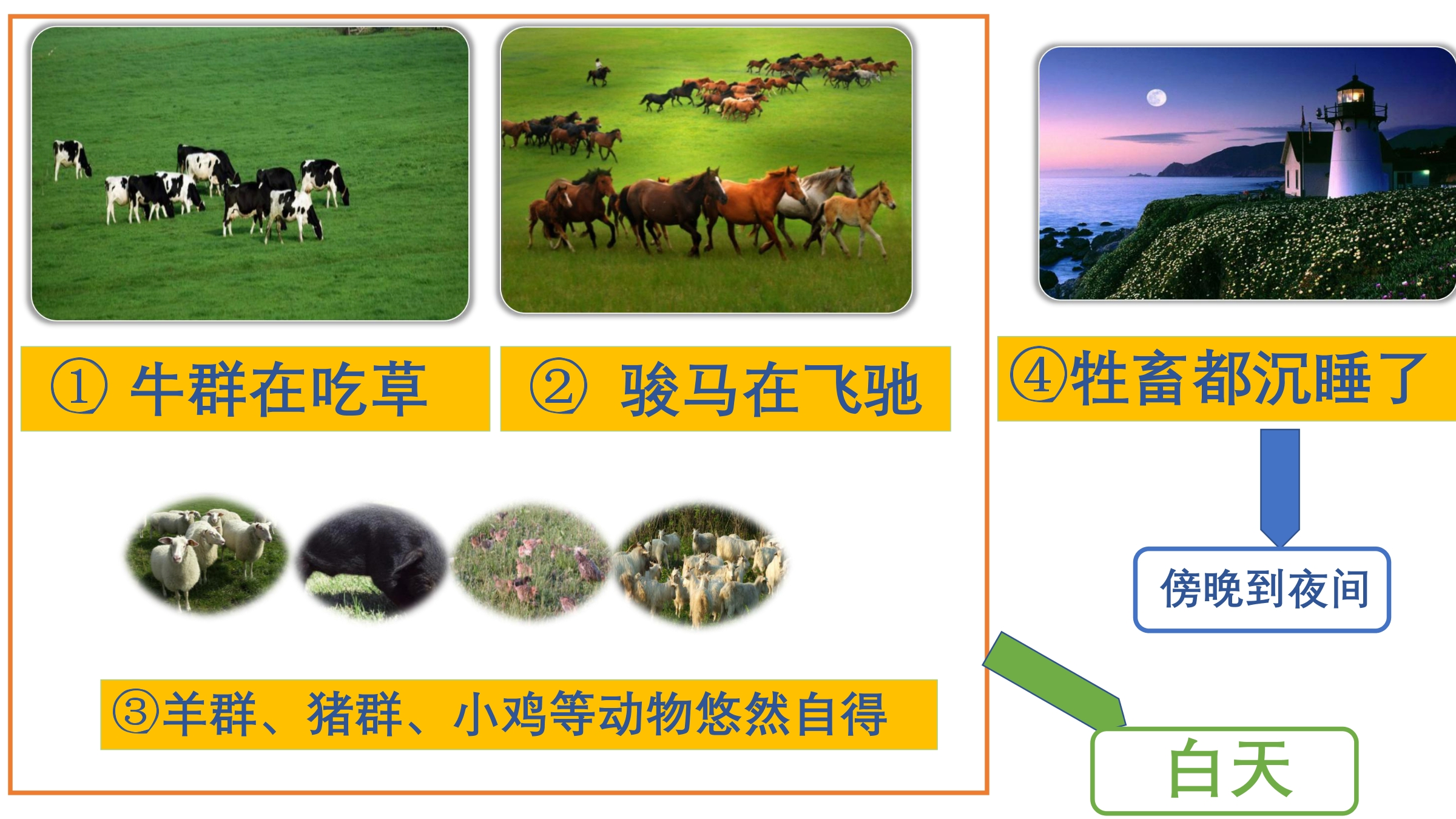 ① 牛群在吃草

② 骏马在飞驰

④牲畜都沉睡了

傍晚到夜间

③羊群、猪群、小鸡等动物悠然自得

白天